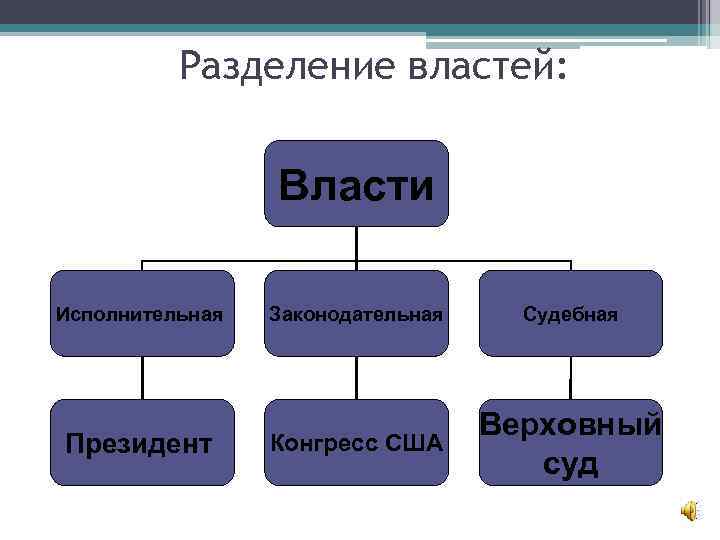 Разделение властей:

Власти

Исполнительная

Законодательная

Судебная

Президент

Конгресс США

Верховный суд